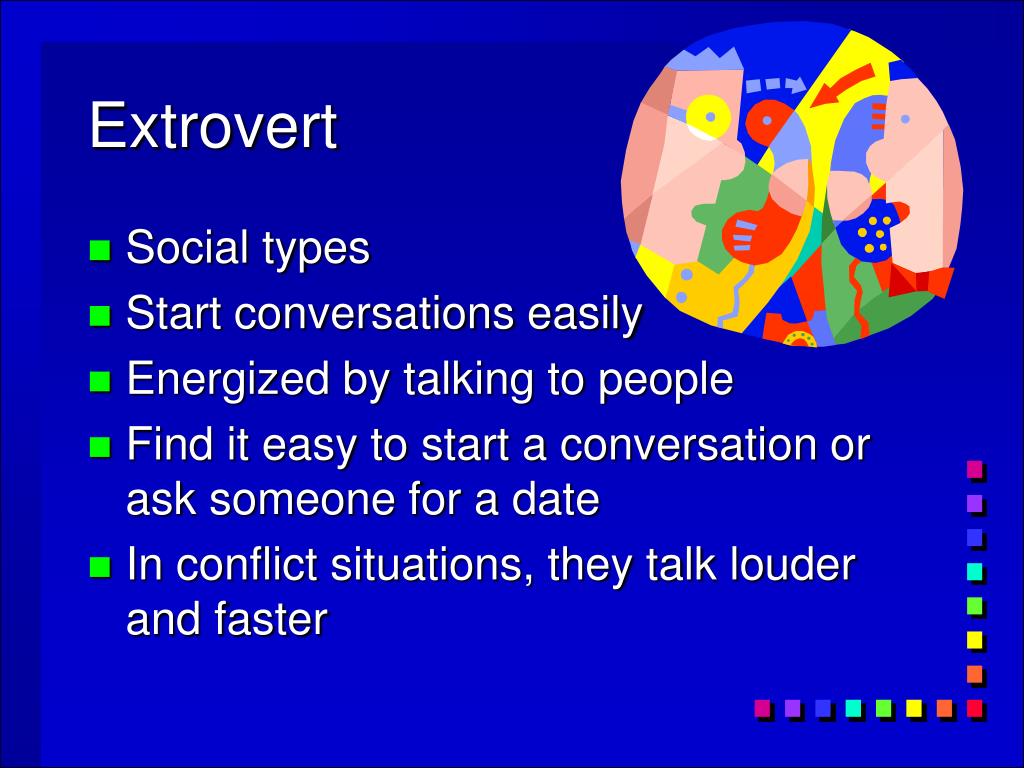 Extrovert

- Social types
- Start conversations easily
- Energized by talking to people
- Find it easy to start a conversation or ask someone for a date
- In conflict situations, they talk louder and faster